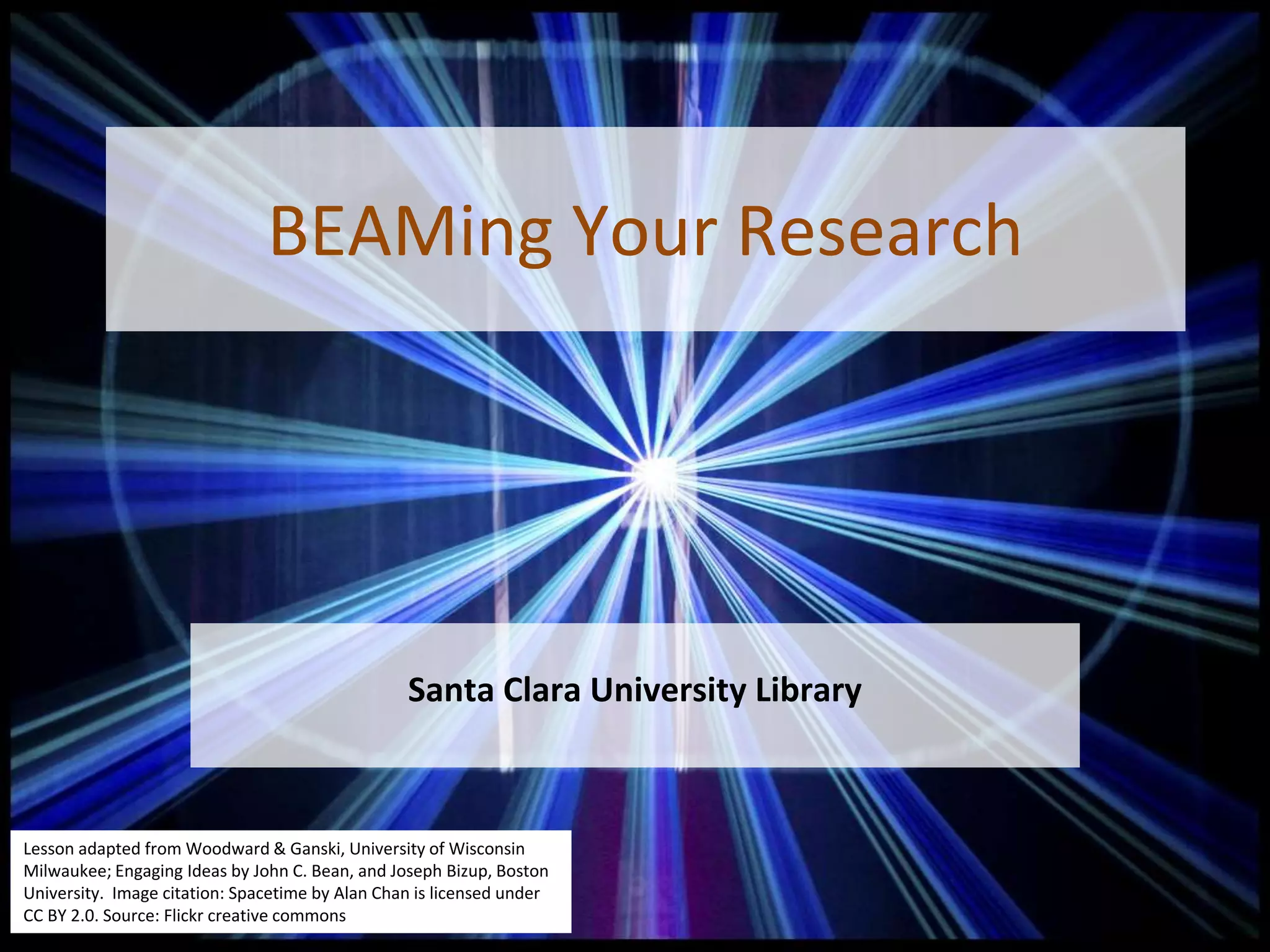 BEAMing Your Research

Santa Clara University Library

Lesson adapted from Woodward & Ganski, University of Wisconsin Milwaukee; Engaging Ideas by John C. Bean, and Joseph Bizup, Boston University. Image citation: Spacetime by Alan Chan is licensed under CC BY 2.0. Source: Flickr creative commons